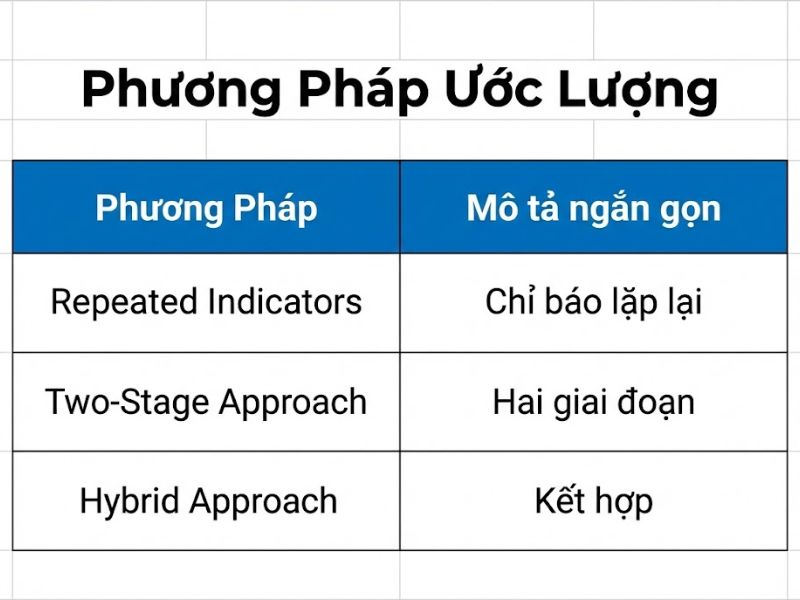 Phương Pháp Ước Lượng

| Phương Pháp | Mô tả ngắn gọn |
|---|---|
| Repeated Indicators | Chỉ báo lặp lại |
| Two-Stage Approach | Hai giai đoạn |
| Hybrid Approach | Kết hợp |